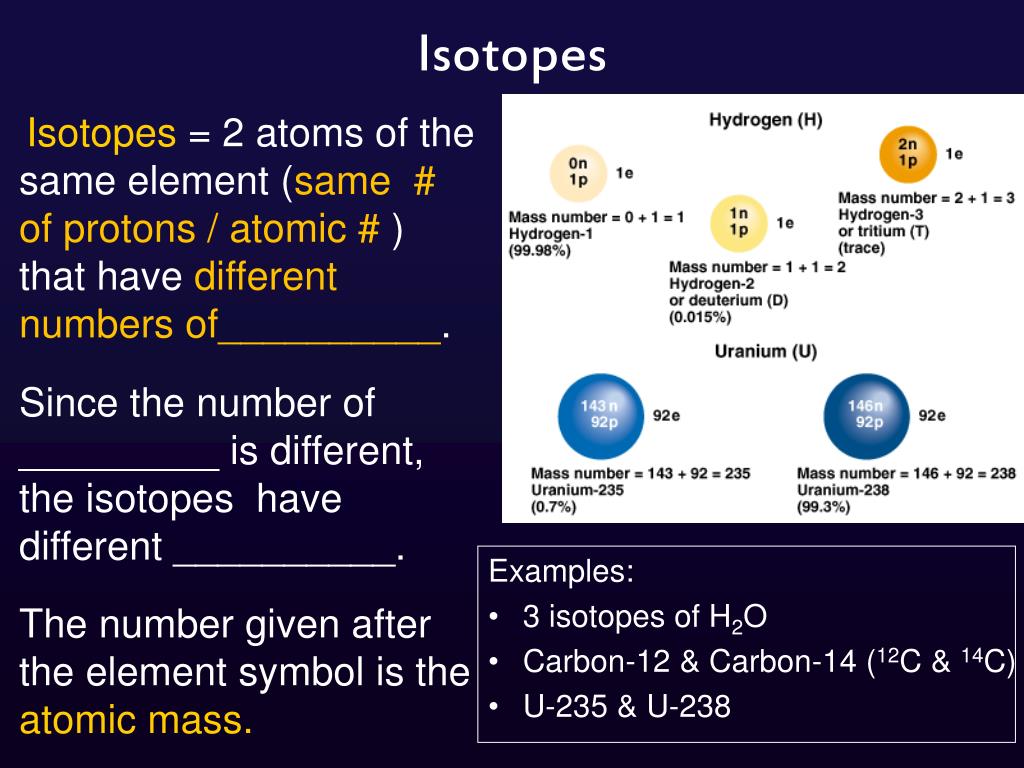 Isotopes

Isotopes = 2 atoms of the same element (same # of protons / atomic # ) that have different numbers of__________.

Since the number of _________ is different, the isotopes have different __________.

The number given after the element symbol is the atomic mass.

Hydrogen (H)

0n
1p
1e

Mass number = 0 + 1 = 1
Hydrogen-1
(99.98%)

1n
1p
1e

Mass number = 1 + 1 = 2
Hydrogen-2
or deuterium (D)
(0.015%)

2n
1p
1e

Mass number = 2 + 1 = 3
Hydrogen-3
or tritium (T)
(trace)

Uranium (U)

143 n
92p
92e

Mass number = 143 + 92 = 235
Uranium-235
(0.7%)

146n
92p
92e

Mass number = 146 + 92 = 238
Uranium-238
(99.3%)

Examples:
• 3 isotopes of $H_2O$
• Carbon-12 & Carbon-14 ($^{12}C$ & $^{14}C$)
• U-235 & U-238